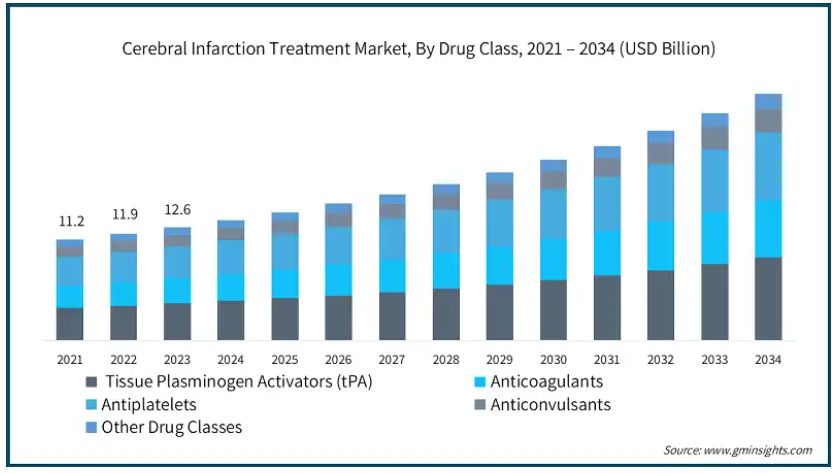 Cerebral Infarction Treatment Market, By Drug Class, 2021 – 2034 (USD Billion)

11.2

11.9

12.6

2021 2022 2023 2024 2025 2026 2027 2028 2029 2030 2031 2032 2033 2034

Tissue Plasminogen Activators (tPA)
Anticoagulants
Antiplatelets
Anticonvulsants
Other Drug Classes

Source: www.gminsights.com